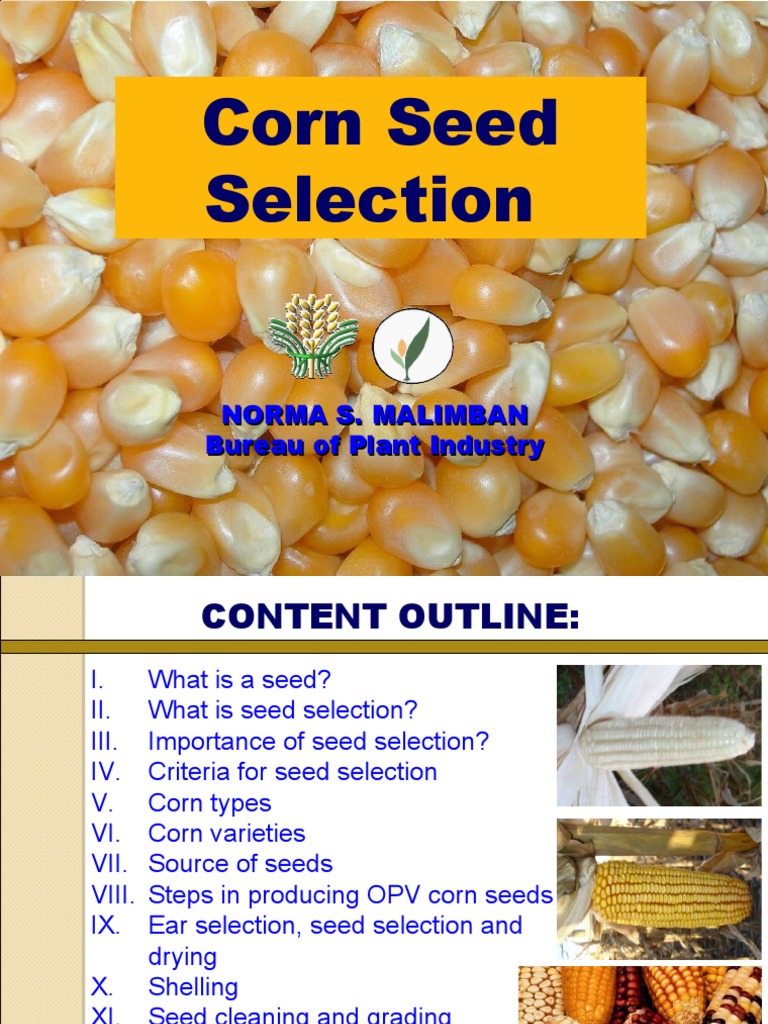 Corn Seed Selection

NORMA S. MALIMBAN
Bureau of Plant Industry

CONTENT OUTLINE:

I. What is a seed?
II. What is seed selection?
III. Importance of seed selection?
IV. Criteria for seed selection
V. Corn types
VI. Corn varieties
VII. Source of seeds
VIII. Steps in producing OPV corn seeds
IX. Ear selection, seed selection and drying
X. Shelling
XI. Seed cleaning and grading